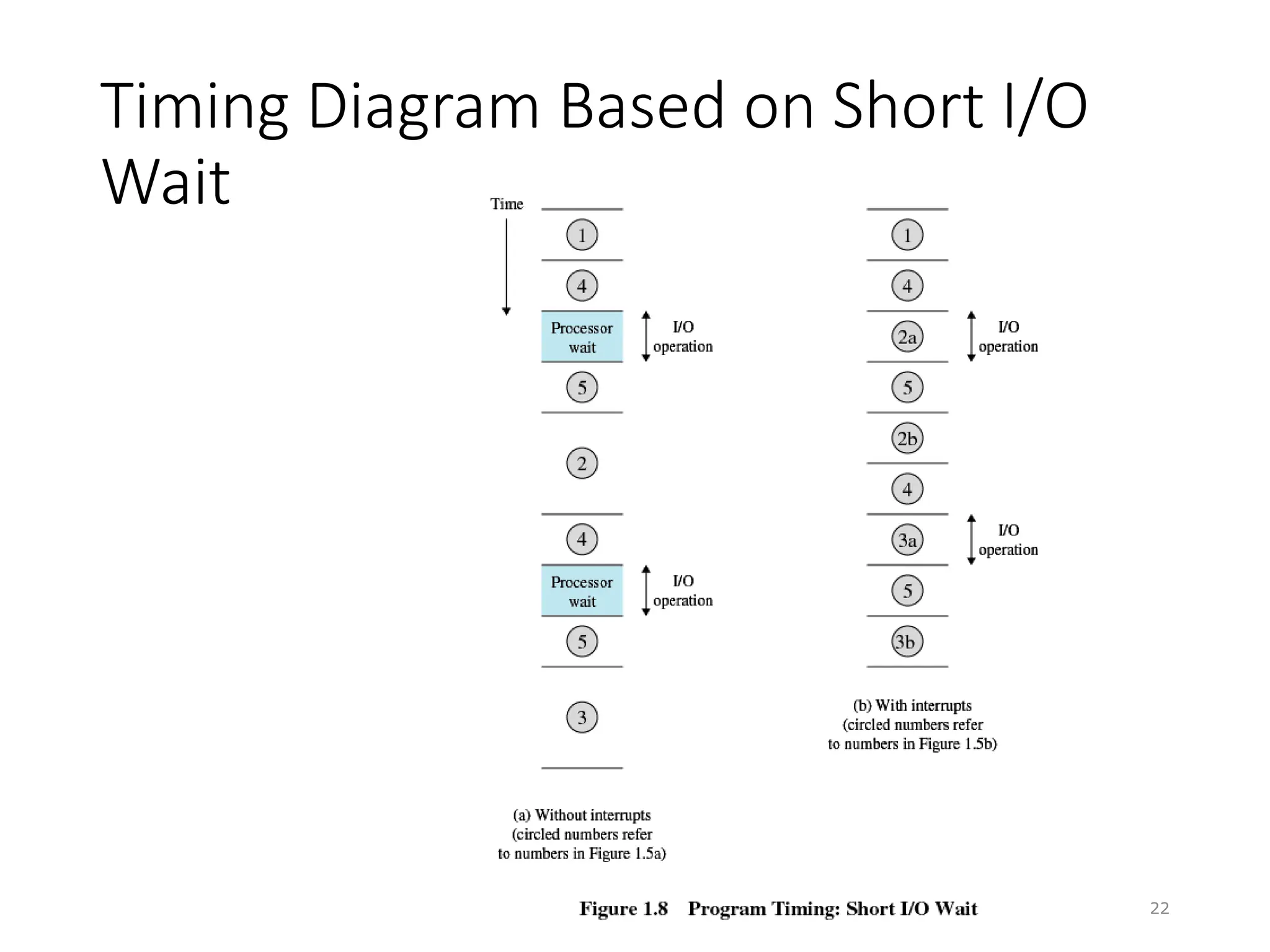 Timing Diagram Based on Short I/O Wait

Time

1
4
Processor wait
I/O operation
5
2
4
Processor wait
I/O operation
5
3

(a) Without interrupts (circled numbers refer to numbers in Figure 1.5a)

1
4
2a
I/O operation
5
2b
4
3a
I/O operation
5
3b

(b) With interrupts (circled numbers refer to numbers in Figure 1.5b)

Figure 1.8 Program Timing: Short I/O Wait

22